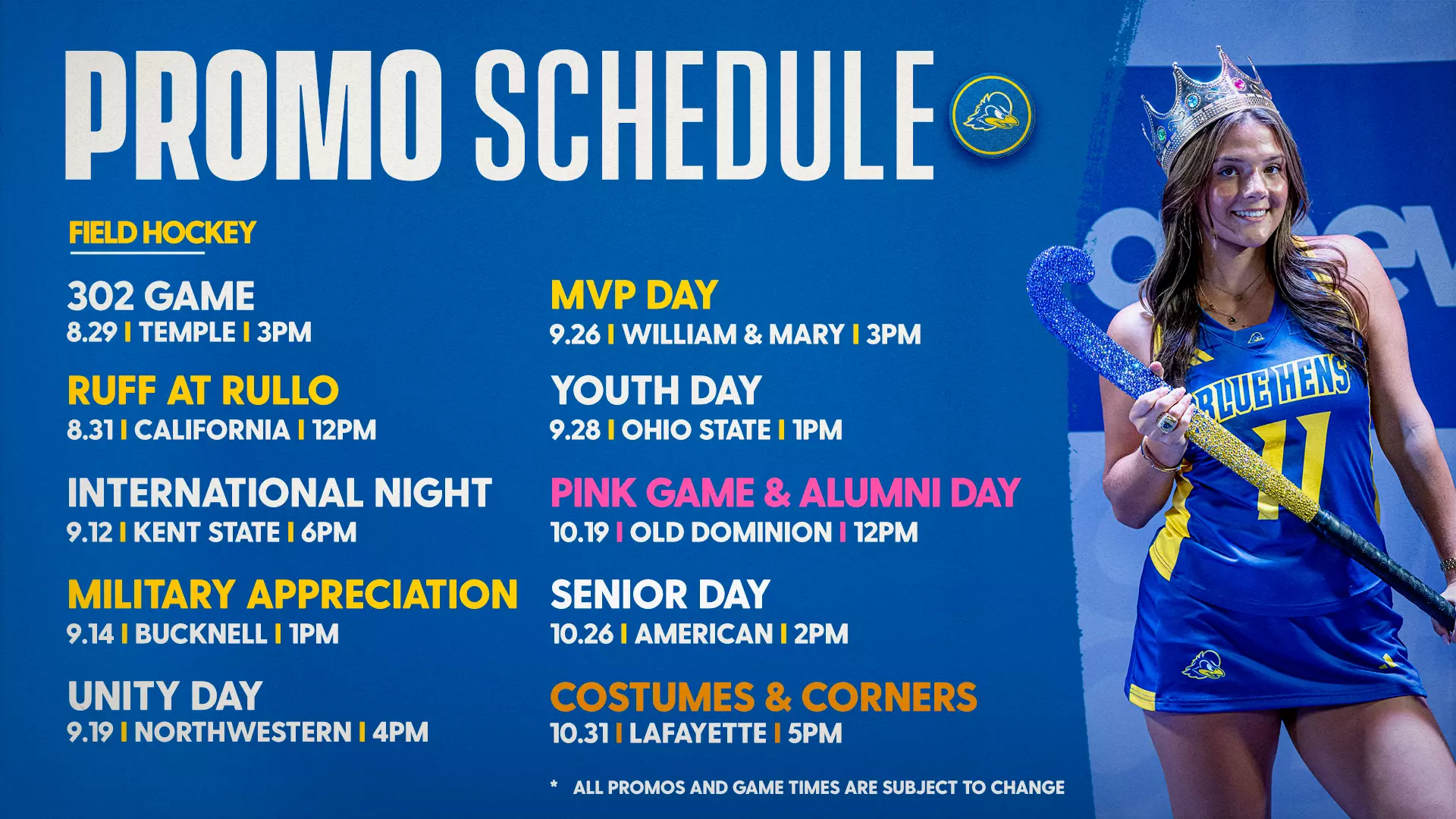 PROMO SCHEDULE

FIELD HOCKEY

302 GAME
8.29 | TEMPLE | 3PM

RUFF AT RULLO
8.31 | CALIFORNIA | 12PM

INTERNATIONAL NIGHT
9.12 | KENT STATE | 6PM

MILITARY APPRECIATION
9.14 | BUCKNELL | 1PM

UNITY DAY
9.19 | NORTHWESTERN | 4PM

MVP DAY
9.26 | WILLIAM & MARY | 3PM

YOUTH DAY
9.28 | OHIO STATE | 1PM

PINK GAME & ALUMNI DAY
10.19 | OLD DOMINION | 12PM

SENIOR DAY
10.26 | AMERICAN | 2PM

COSTUMES & CORNERS
10.31 | LAFAYETTE | 5PM

* ALL PROMOS AND GAME TIMES ARE SUBJECT TO CHANGE

BLUE HENS 11